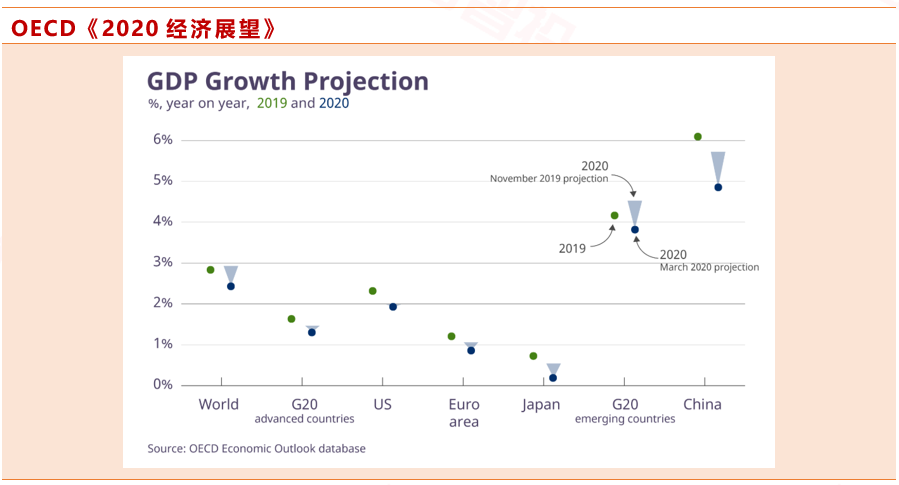 OECD《2020 经济展望》

GDP Growth Projection
%, year on year, 2019 and 2020

6%
5%
4%
3%
2%
1%
0%

2020
November 2019 projection

2019

2020
March 2020 projection

World
G20 advanced countries
US
Euro area
Japan
G20 emerging countries
China

Source: OECD Economic Outlook database